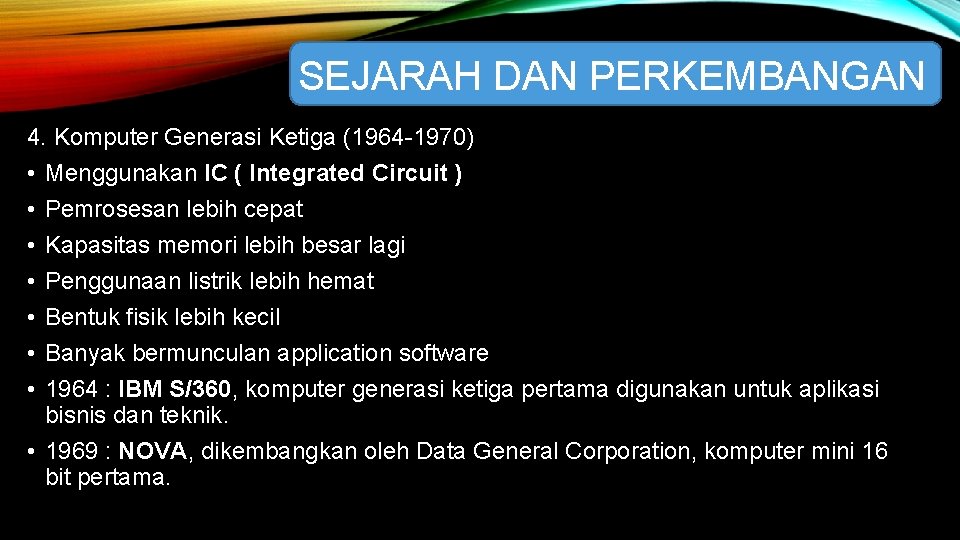 SEJARAH DAN PERKEMBANGAN

4. Komputer Generasi Ketiga (1964-1970)

• Menggunakan IC ( Integrated Circuit )
• Pemrosesan lebih cepat
• Kapasitas memori lebih besar lagi
• Penggunaan listrik lebih hemat
• Bentuk fisik lebih kecil
• Banyak bermunculan application software
• 1964 : IBM S/360, komputer generasi ketiga pertama digunakan untuk aplikasi bisnis dan teknik.
• 1969 : NOVA, dikembangkan oleh Data General Corporation, komputer mini 16 bit pertama.